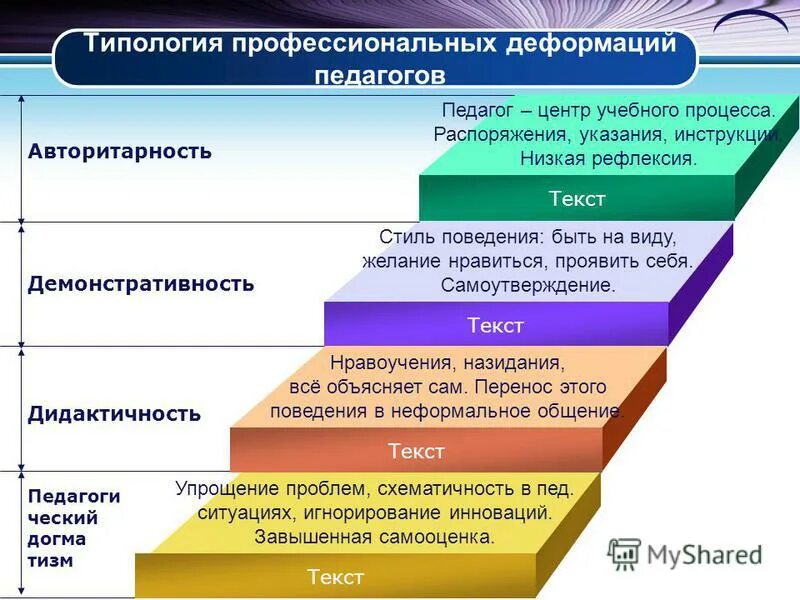 Типология профессиональных деформаций педагогов

Авторитарность

Педагог – центр учебного процесса. Распоряжения, указания, инструкции. Низкая рефлексия.

Текст

Демонстративность

Стиль поведения: быть на виду, желание нравиться, проявить себя. Самоутверждение.

Текст

Дидактичность

Нравоучения, назидания, всё объясняет сам. Перенос этого поведения в неформальное общение.

Текст

Педагоги ческий догма тизм

Упрощение проблем, схематичность в пед. ситуациях, игнорирование инноваций. Завышенная самооценка.

Текст

MyShared